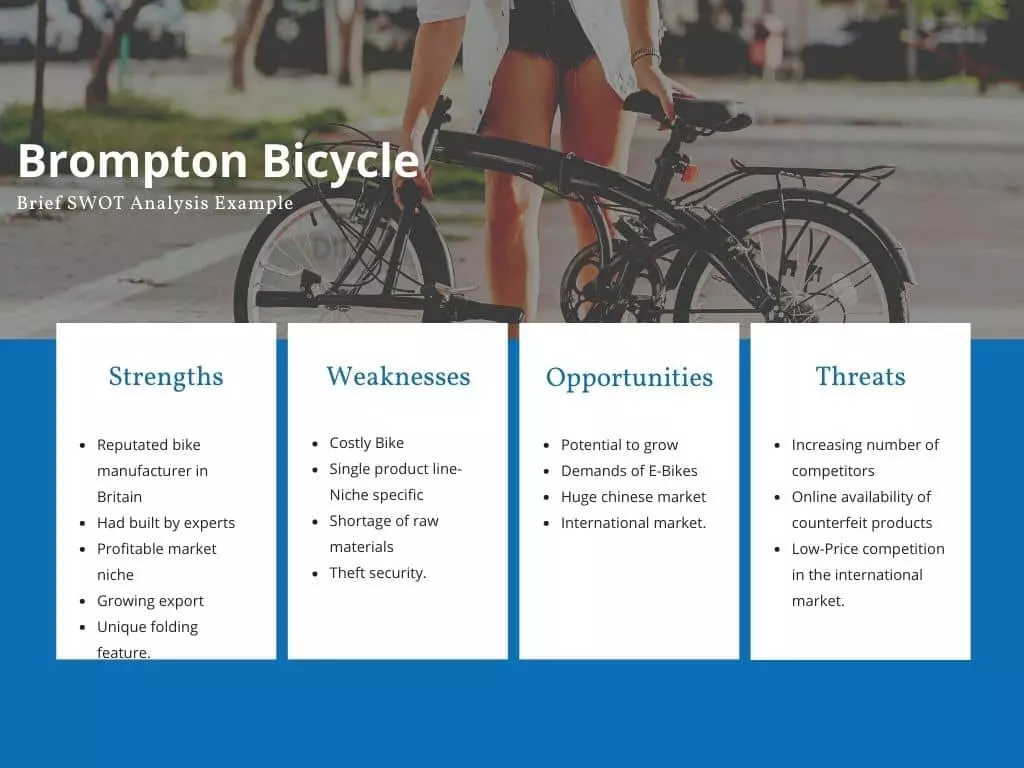 Brompton Bicycle

Brief SWOT Analysis Example

Strengths

- Reputated bike manufacturer in Britain
- Had built by experts
- Profitable market niche
- Growing export
- Unique folding feature.

Weaknesses

- Costly Bike
- Single product line- Niche specific
- Shortage of raw materials
- Theft security.

Opportunities

- Potential to grow
- Demands of E-Bikes
- Huge chinese market
- International market.

Threats

- Increasing number of competitors
- Online availability of counterfeit products
- Low-Price competition in the international market.